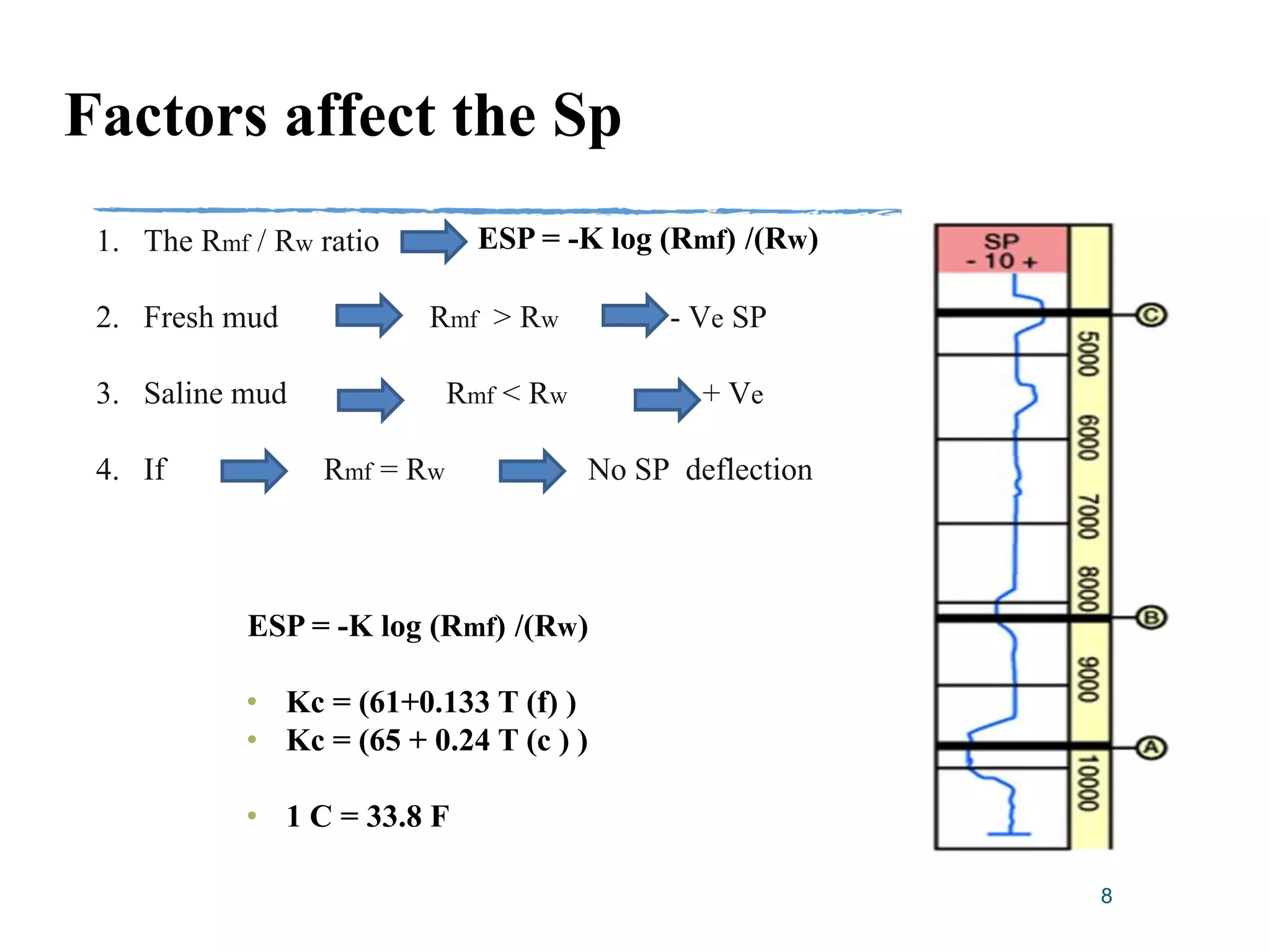 Factors affect the Sp

1. The Rmf / Rw ratio ESP = -K log (Rmf) /(Rw)

2. Fresh mud Rmf > Rw - Ve SP

3. Saline mud Rmf < Rw + Ve

4. If Rmf = Rw No SP deflection

ESP = -K log (Rmf) /(Rw)

• Kc = (61+0.133 T (f) )
• Kc = (65 + 0.24 T (c ) )

• 1 C = 33.8 F

SP
- 10 +

C
5000
6000
7000
8000
B
9000
A
10000

8